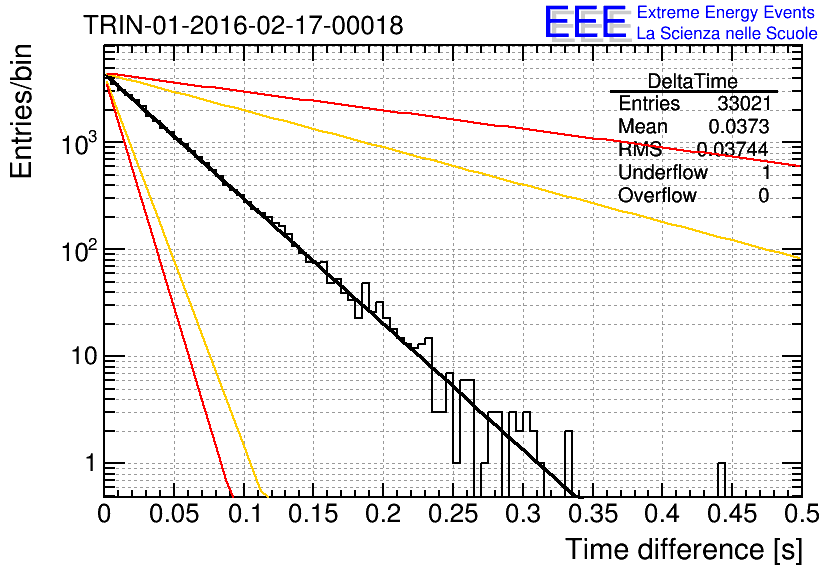 TRIN-01-2016-02-17-00018

EEE Extreme Energy Events La Scienza nelle Scuole

| DeltaTime | |
|---|---|
| Entries | 33021 |
| Mean | 0.0373 |
| RMS | 0.03744 |
| Underflow | 1 |
| Overflow | 0 |

Entries/bin

$10^3$

$10^2$

10

1

0 0.05 0.1 0.15 0.2 0.25 0.3 0.35 0.4 0.45 0.5

Time difference [s]